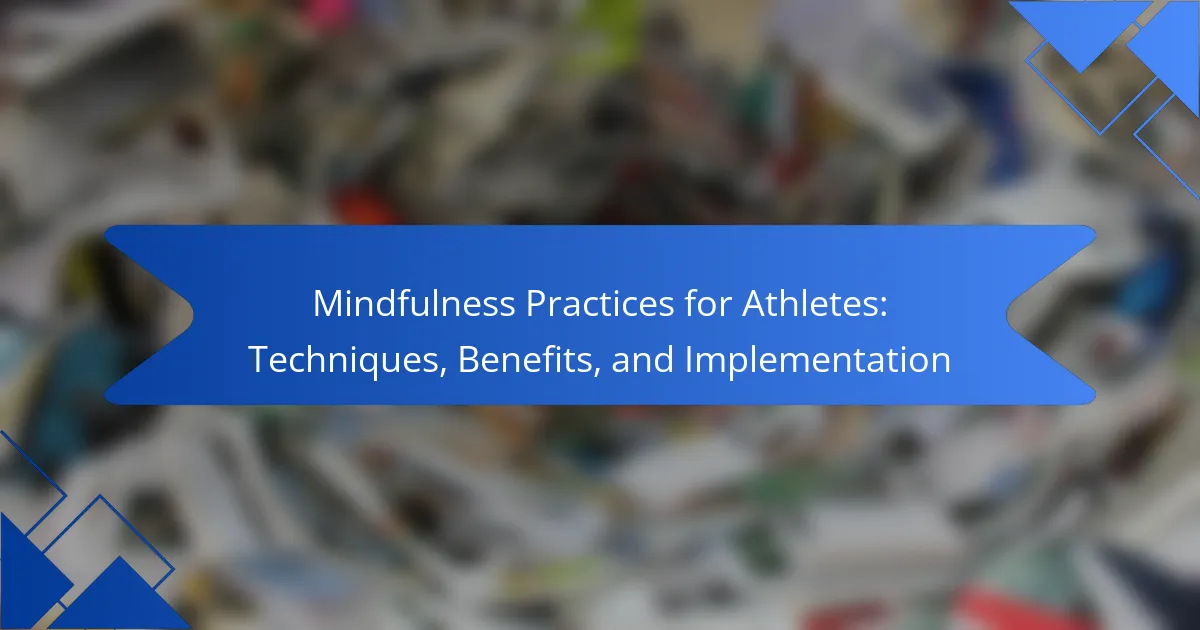 Mindfulness Practices for Athletes: Techniques, Benefits, and Implementation